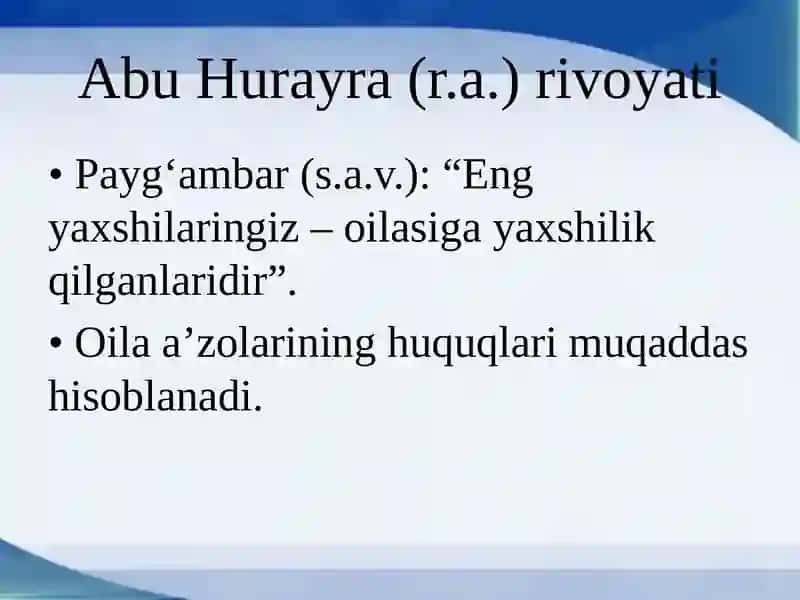 Abu Hurayra (r.a.) rivoyati

• Payg‘ambar (s.a.v.): “Eng yaxshilaringiz – oilasiga yaxshilik qilganlaridir”.

• Oila a’zolarining huquqlari muqaddas hisoblanadi.